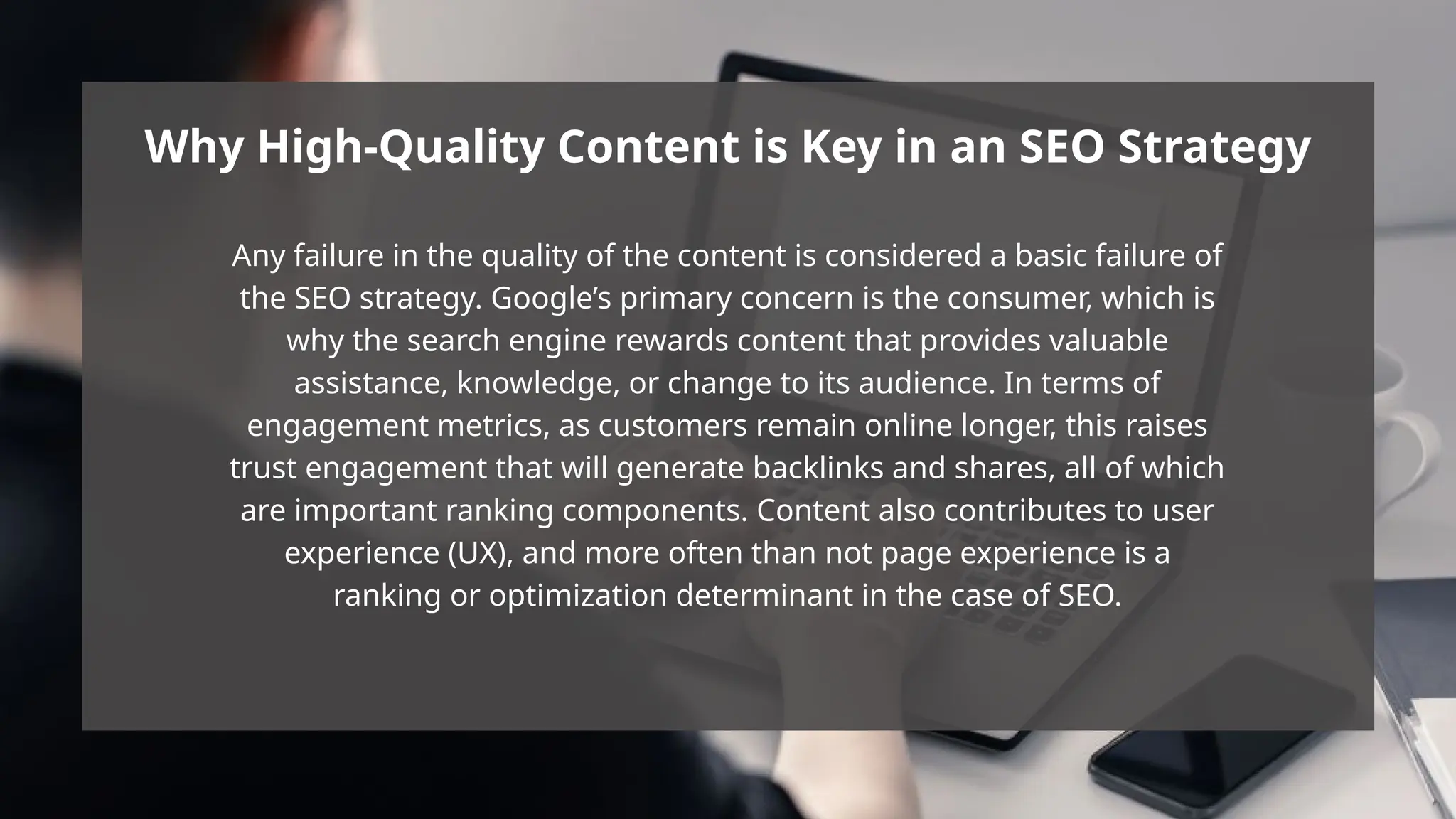 Why High-Quality Content is Key in an SEO Strategy

Any failure in the quality of the content is considered a basic failure of the SEO strategy. Google’s primary concern is the consumer, which is why the search engine rewards content that provides valuable assistance, knowledge, or change to its audience. In terms of engagement metrics, as customers remain online longer, this raises trust engagement that will generate backlinks and shares, all of which are important ranking components. Content also contributes to user experience (UX), and more often than not page experience is a ranking or optimization determinant in the case of SEO.